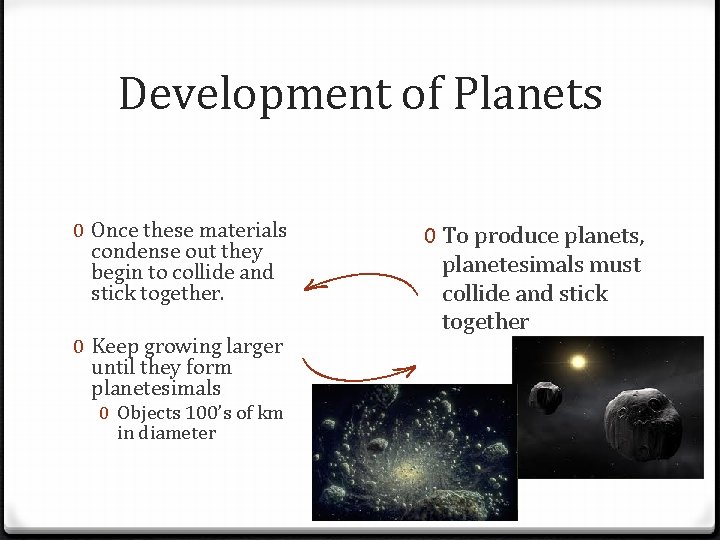 Development of Planets

0 Once these materials condense out they begin to collide and stick together.

0 Keep growing larger until they form planetesimals

0 Objects 100's of km in diameter

0 To produce planets, planetesimals must collide and stick together